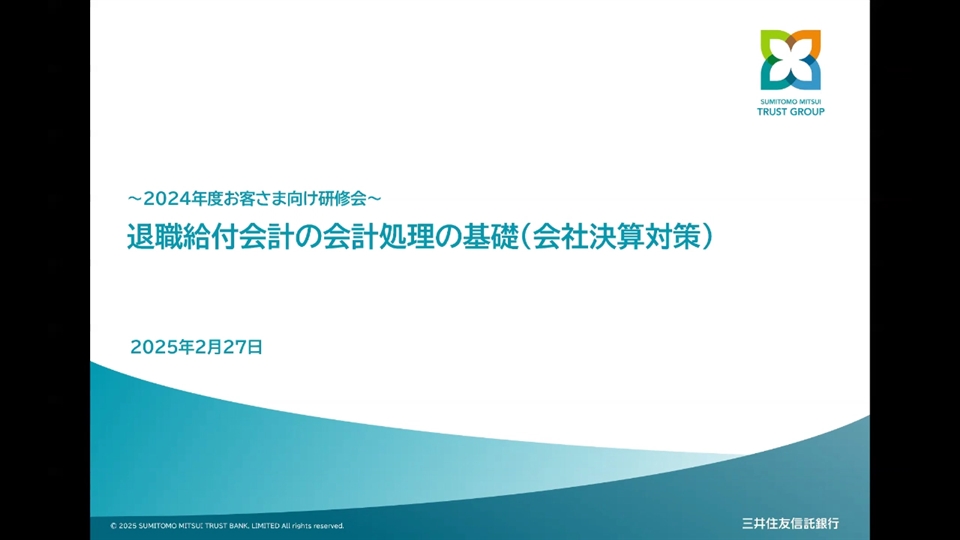 SUMITOMO MITSUI
TRUST GROUP

～2024年度お客さま向け研修会～
退職給付会計の会計処理の基礎（会社決算対策）

2025年2月27日

© 2025 SUMITOMO MITSUI TRUST BANK, LIMITED All rights reserved.

三井住友信託銀行